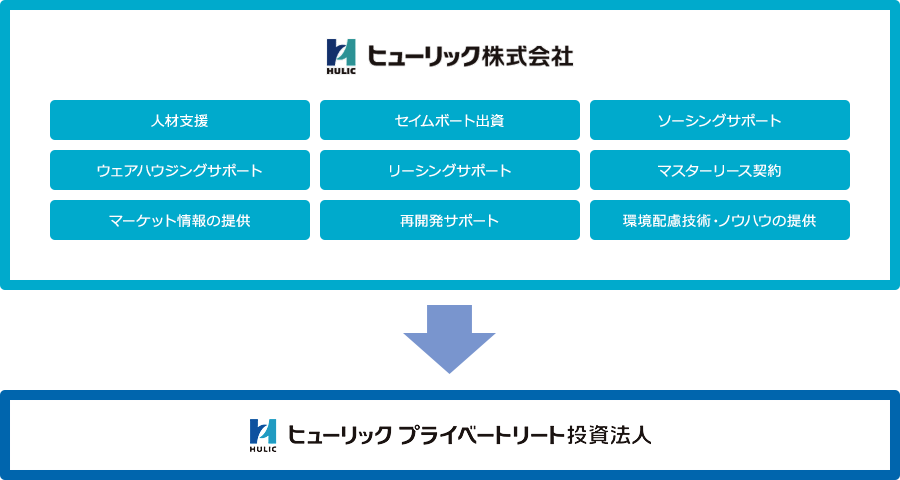 HULIC ヒューリック株式会社

人材支援

セイムボート出資

ソーシングサポート

ウェアハウジングサポート

リーシングサポート

マスターリース契約

マーケット情報の提供

再開発サポート

環境配慮技術・ノウハウの提供

HULIC ヒューリック プライベートリート投資法人